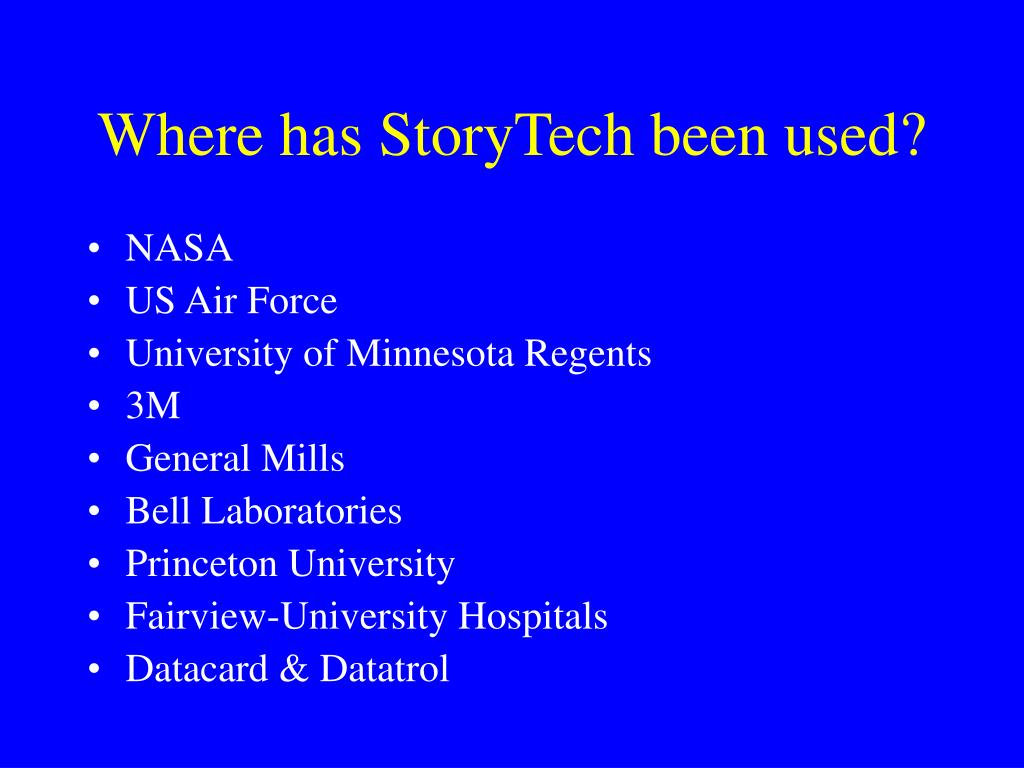 Where has StoryTech been used?

• NASA
• US Air Force
• University of Minnesota Regents
• 3M
• General Mills
• Bell Laboratories
• Princeton University
• Fairview-University Hospitals
• Datacard & Datatrol